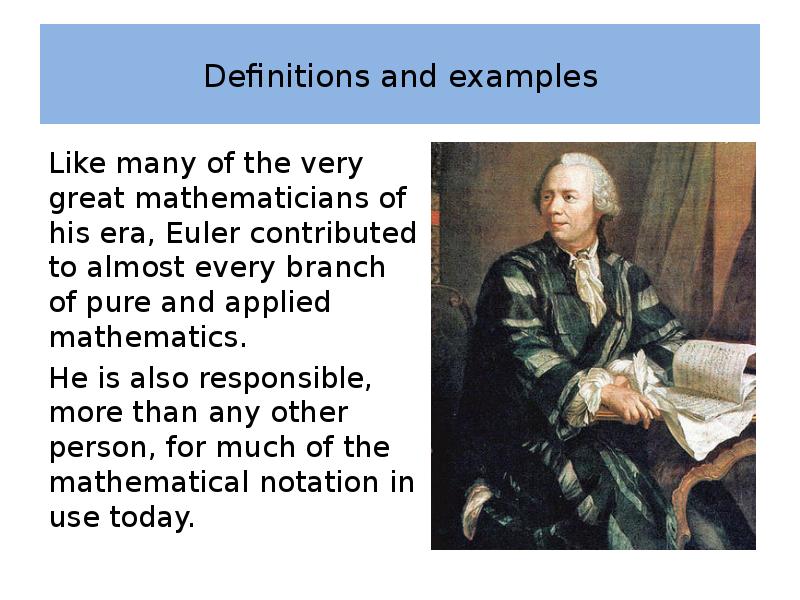 Definitions and examples

Like many of the very great mathematicians of his era, Euler contributed to almost every branch of pure and applied mathematics.

He is also responsible, more than any other person, for much of the mathematical notation in use today.